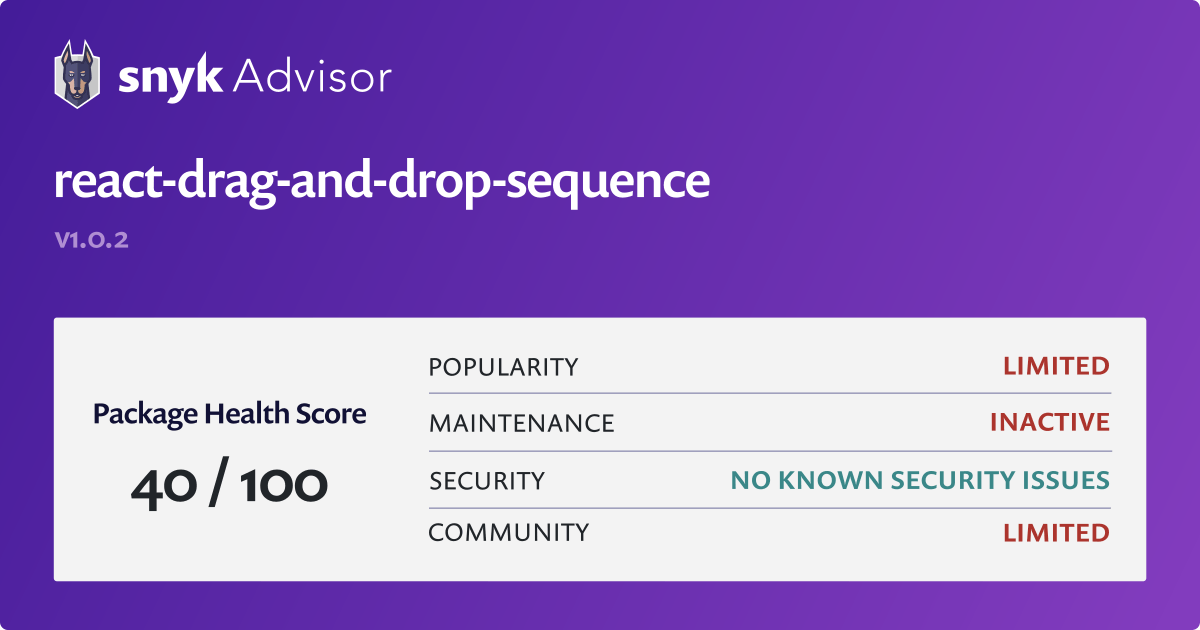 snyk Advisor

react-drag-and-drop-sequence

v1.0.2

Package Health Score

40 / 100

| | |
|---|---|
| POPULARITY | LIMITED |
| MAINTENANCE | INACTIVE |
| SECURITY | NO KNOWN SECURITY ISSUES |
| COMMUNITY | LIMITED |